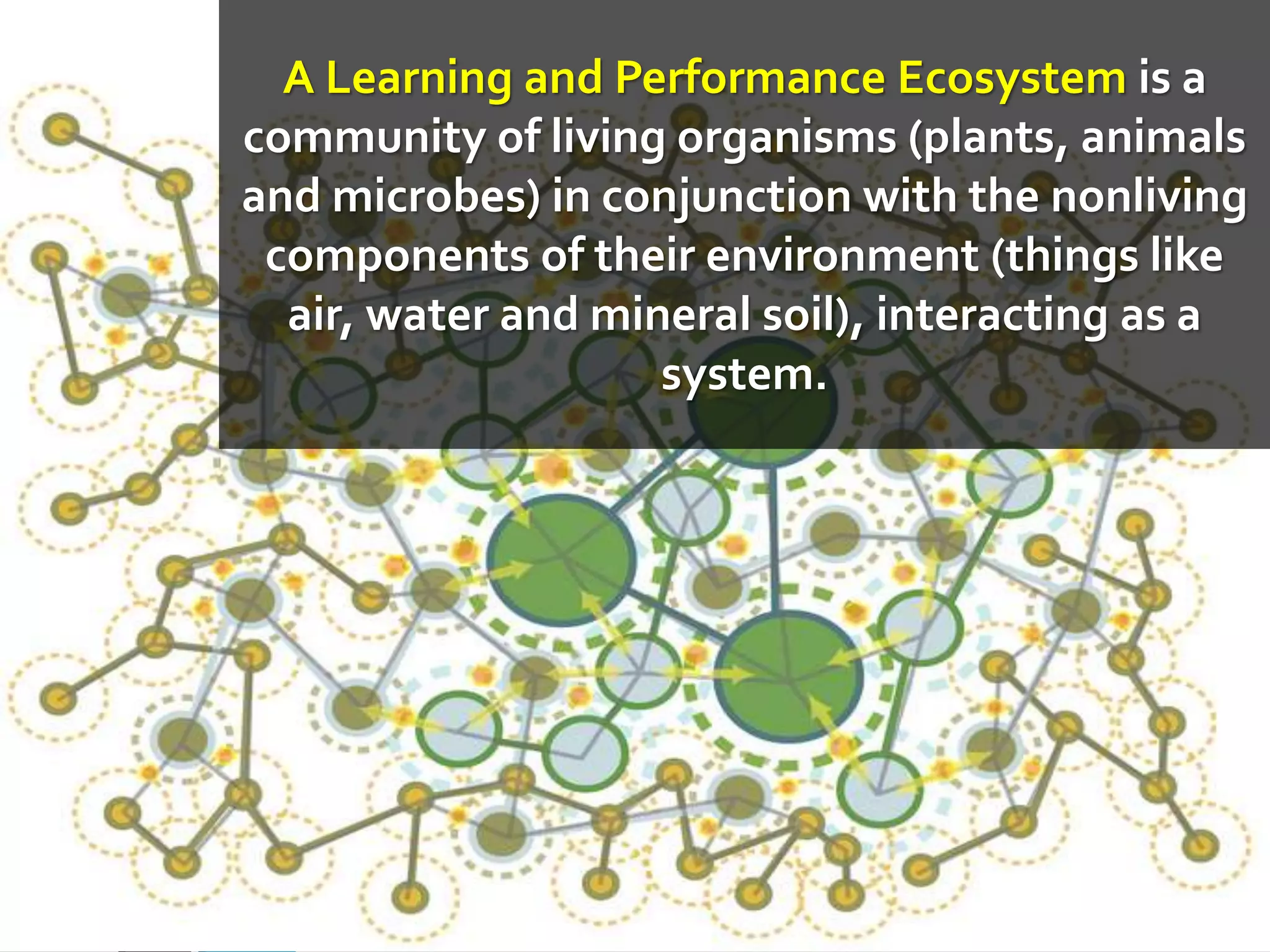 A Learning and Performance Ecosystem is a community of living organisms (plants, animals and microbes) in conjunction with the nonliving components of their environment (things like air, water and mineral soil), interacting as a system.